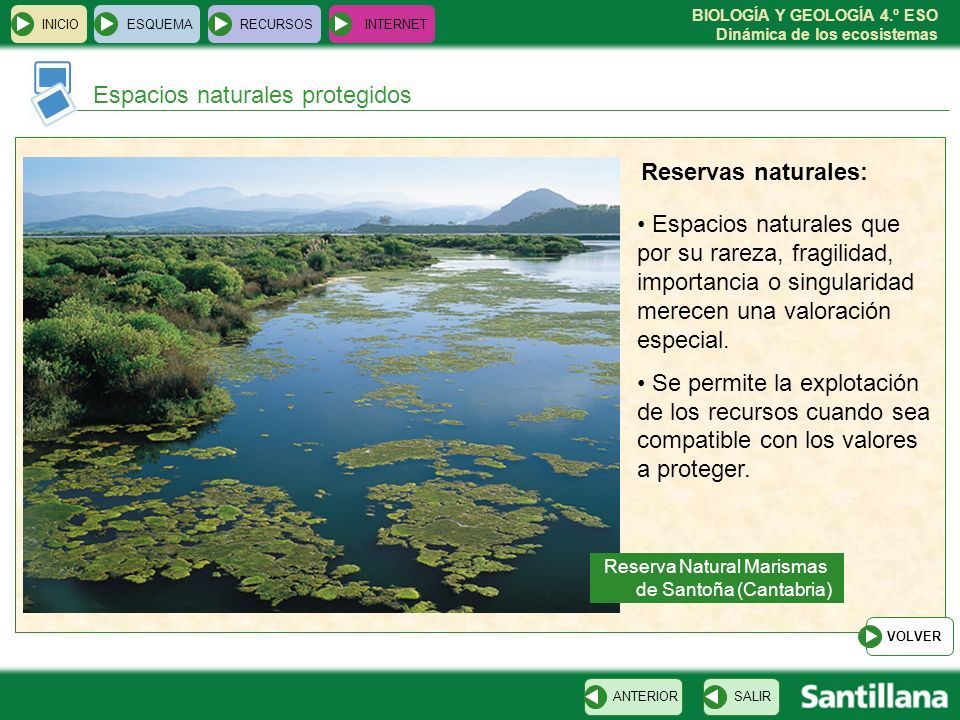 INICIO ESQUEMA RECURSOS INTERNET

BIOLOGÍA Y GEOLOGÍA 4.º ESO
Dinámica de los ecosistemas

Espacios naturales protegidos

Reservas naturales:

• Espacios naturales que por su rareza, fragilidad, importancia o singularidad merecen una valoración especial.

• Se permite la explotación de los recursos cuando sea compatible con los valores a proteger.

Reserva Natural Marismas de Santoña (Cantabria)

VOLVER

ANTERIOR SALIR

Santillana